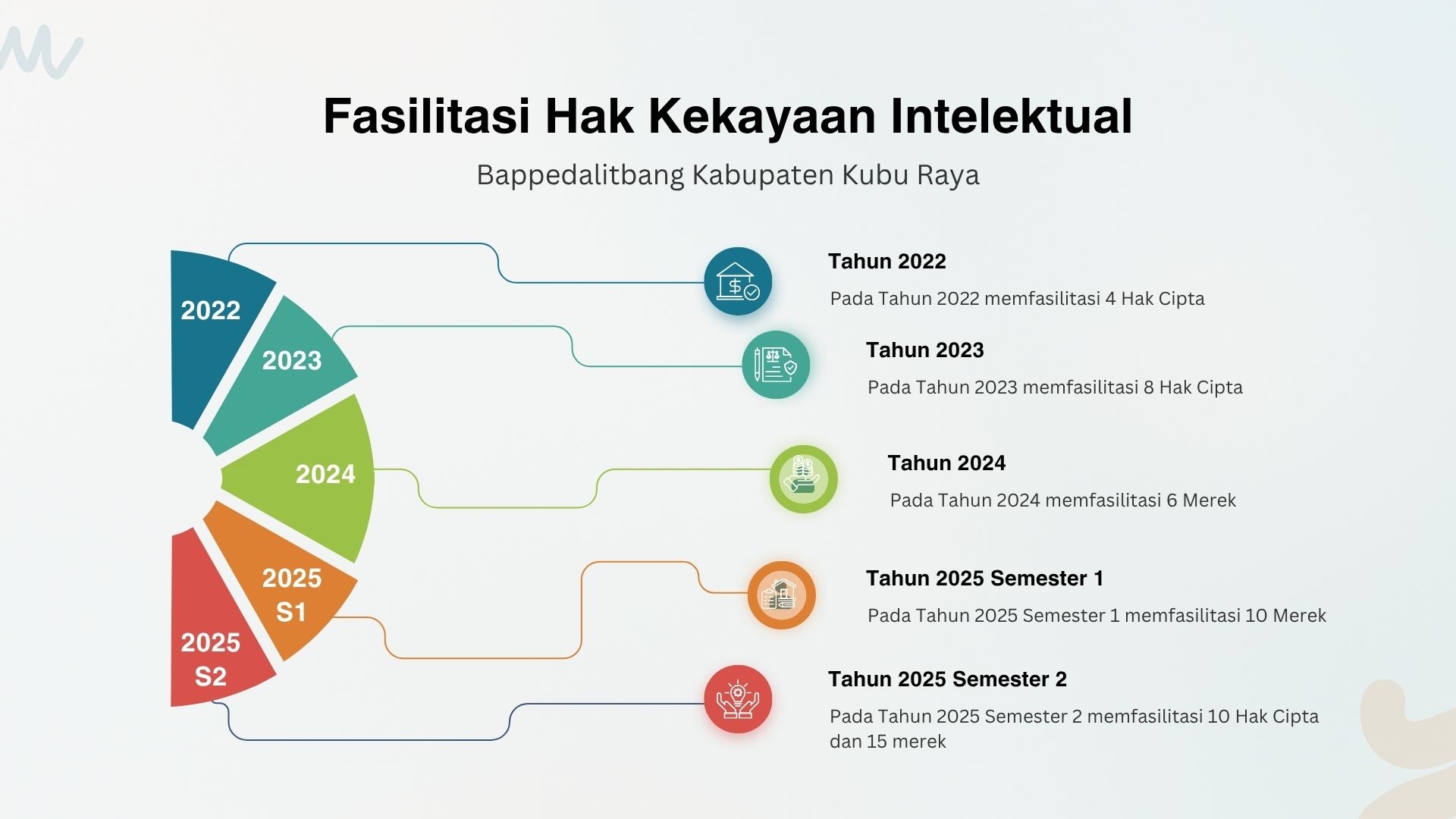 Fasilitasi Hak Kekayaan Intelektual

Bappedalitbang Kabupaten Kubu Raya

2022

2023

2024

2025 S1

2025 S2

Tahun 2022

Pada Tahun 2022 memfasilitasi 4 Hak Cipta

Tahun 2023

Pada Tahun 2023 memfasilitasi 8 Hak Cipta

Tahun 2024

Pada Tahun 2024 memfasilitasi 6 Merek

Tahun 2025 Semester 1

Pada Tahun 2025 Semester 1 memfasilitasi 10 Merek

Tahun 2025 Semester 2

Pada Tahun 2025 Semester 2 memfasilitasi 10 Hak Cipta dan 15 merek